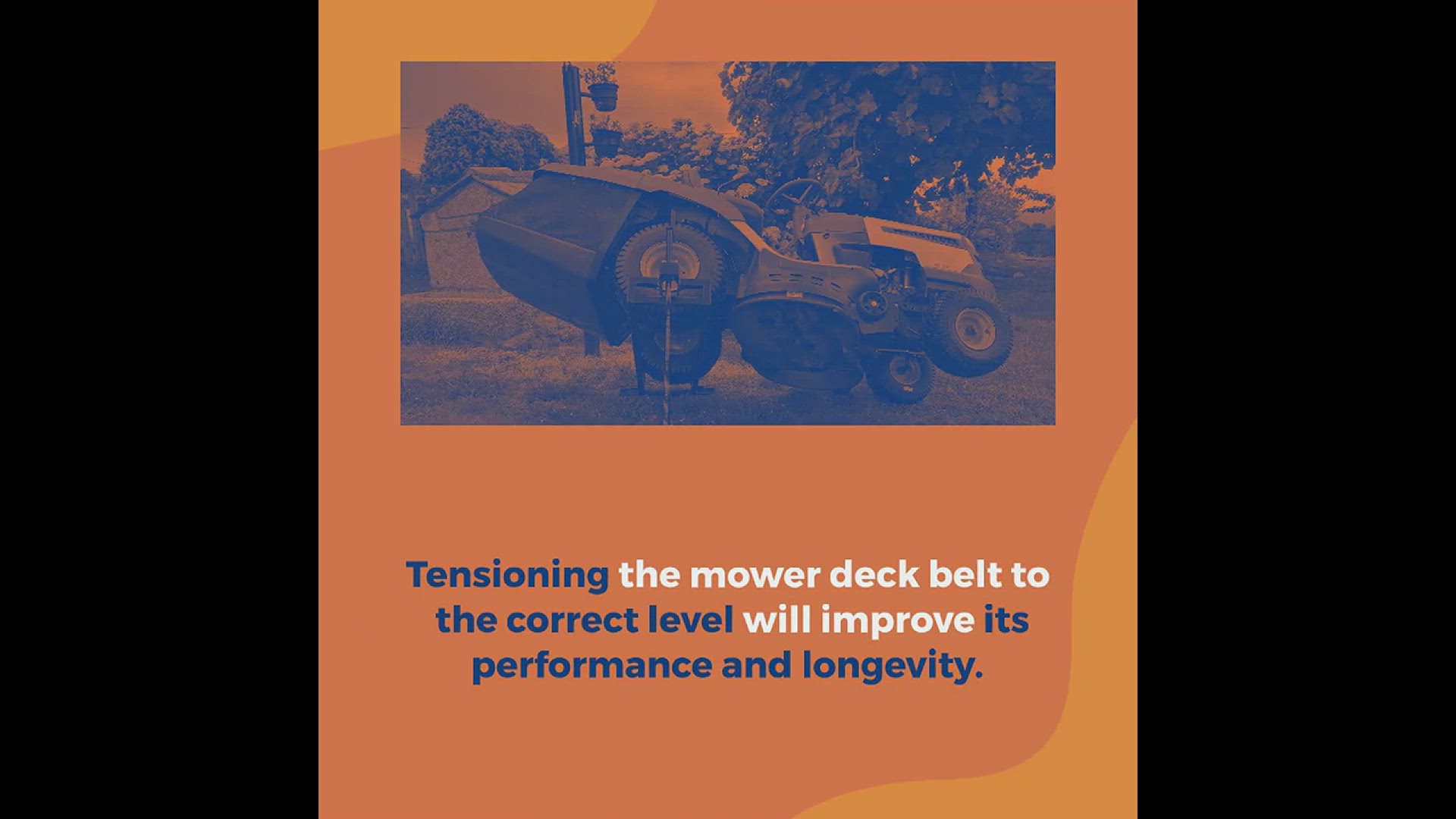 Tensioning the mower deck belt to the correct level will improve its performance and longevity.